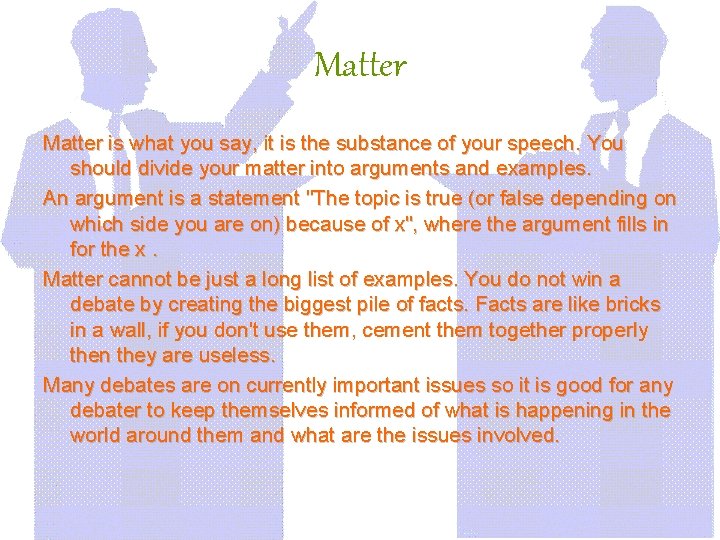 Matter

Matter is what you say, it is the substance of your speech. You should divide your matter into arguments and examples.

An argument is a statement "The topic is true (or false depending on which side you are on) because of x", where the argument fills in for the x .

Matter cannot be just a long list of examples. You do not win a debate by creating the biggest pile of facts. Facts are like bricks in a wall, if you don't use them, cement them together properly then they are useless.

Many debates are on currently important issues so it is good for any debater to keep themselves informed of what is happening in the world around them and what are the issues involved.